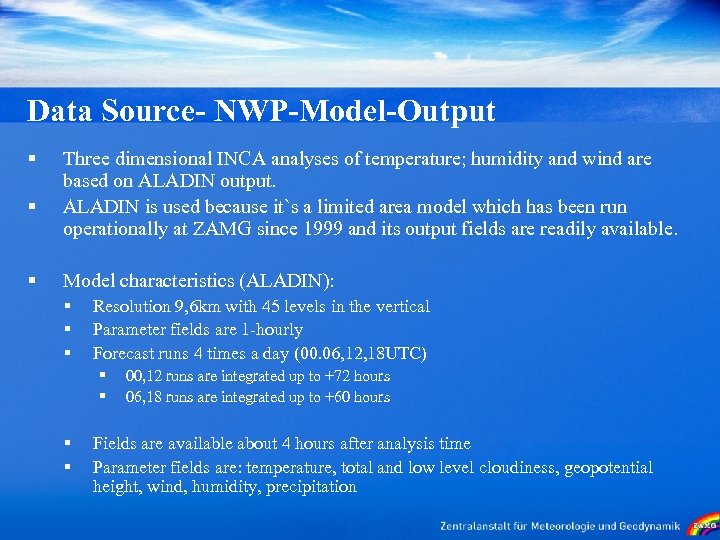 Data Source- NWP-Model-Output

▪ Three dimensional INCA analyses of temperature; humidity and wind are based on ALADIN output.

▪ ALADIN is used because it`s a limited area model which has been run operationally at ZAMG since 1999 and its output fields are readily available.

▪ Model characteristics (ALADIN):

▪ Resolution 9,6km with 45 levels in the vertical

▪ Parameter fields are 1-hourly

▪ Forecast runs 4 times a day (00.06,12,18UTC)

▪ 00,12 runs are integrated up to +72 hours

▪ 06,18 runs are integrated up to +60 hours

▪ Fields are available about 4 hours after analysis time

▪ Parameter fields are: temperature, total and low level cloudiness, geopotential height, wind, humidity, precipitation

Zentralanstalt für Meteorologie und Geodynamik ZAMG